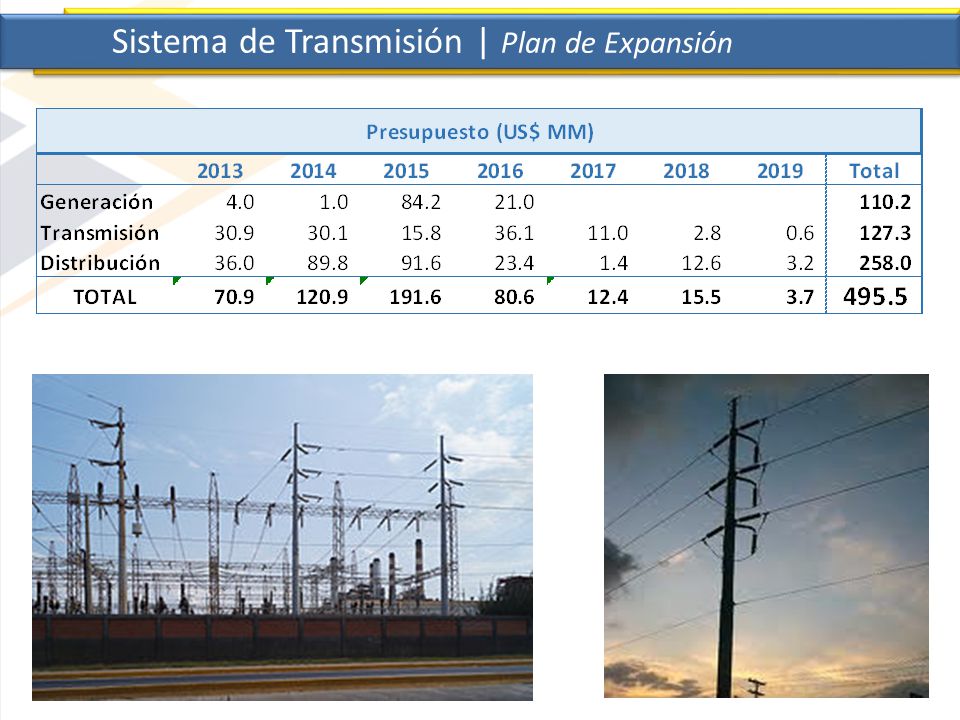 Sistema de Transmisión | Plan de Expansión

Presupuesto (US$ MM)

| | 2013 | 2014 | 2015 | 2016 | 2017 | 2018 | 2019 | Total |
|---|---|---|---|---|---|---|---|---|
| Generación | 4.0 | 1.0 | 84.2 | 21.0 | | | | 110.2 |
| Transmisión | 30.9 | 30.1 | 15.8 | 36.1 | 11.0 | 2.8 | 0.6 | 127.3 |
| Distribución | 36.0 | 89.8 | 91.6 | 23.4 | 1.4 | 12.6 | 3.2 | 258.0 |
| TOTAL | 70.9 | 120.9 | 191.6 | 80.6 | 12.4 | 15.5 | 3.7 | 495.5 |